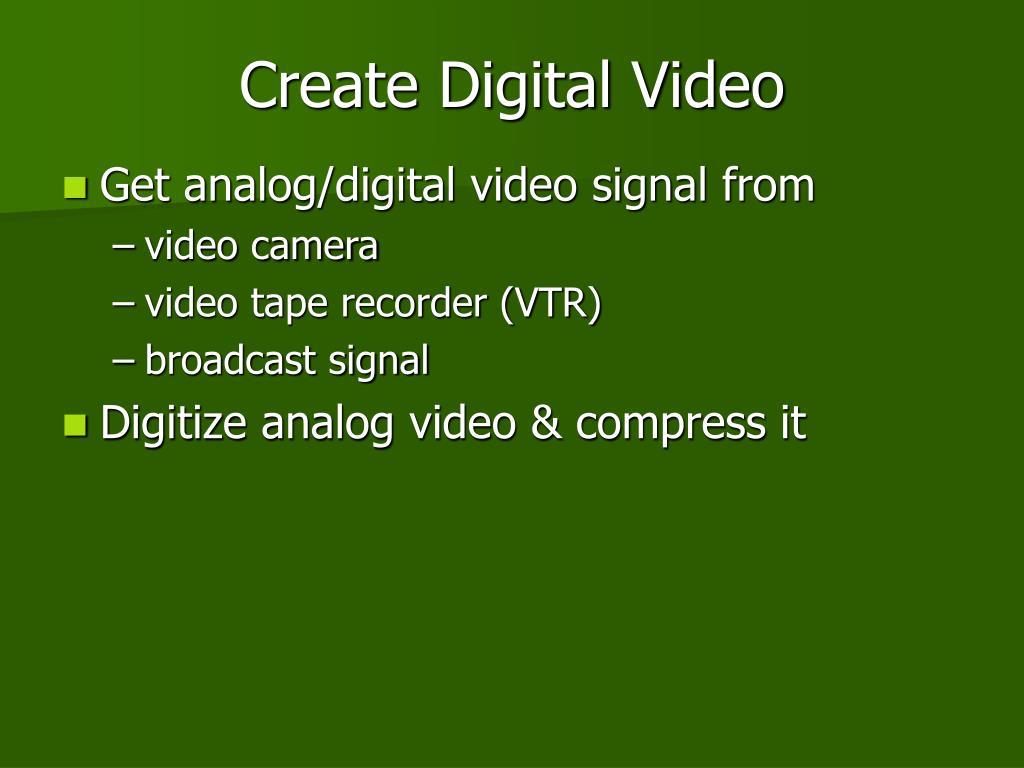 Create Digital Video

Get analog/digital video signal from
– video camera
– video tape recorder (VTR)
– broadcast signal

Digitize analog video & compress it